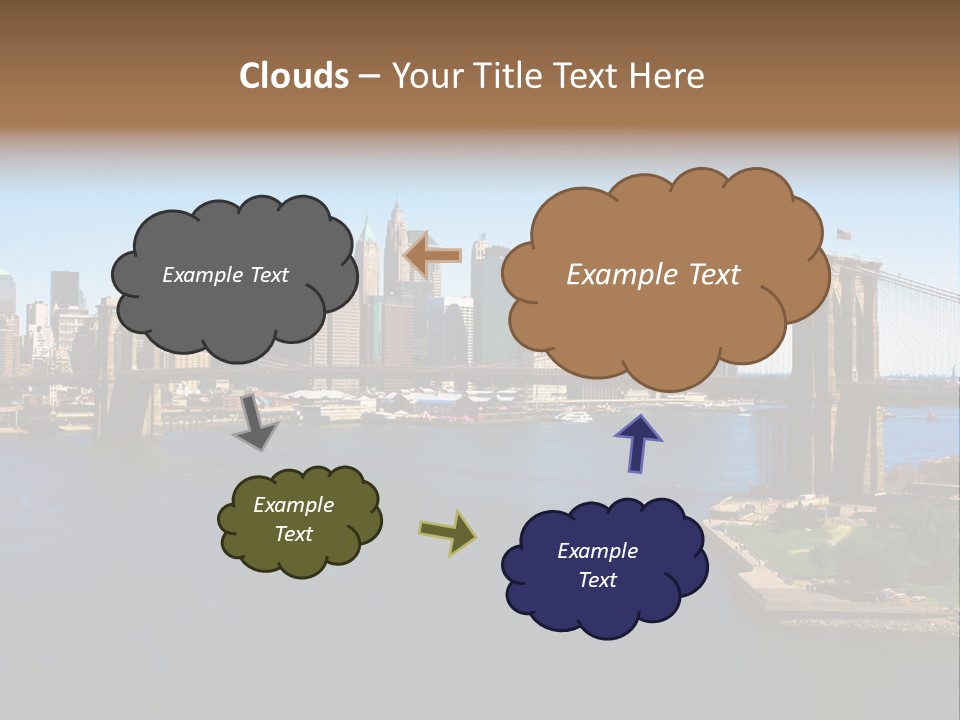 Clouds – Your Title Text Here

Example Text

Example Text

Example Text

Example Text